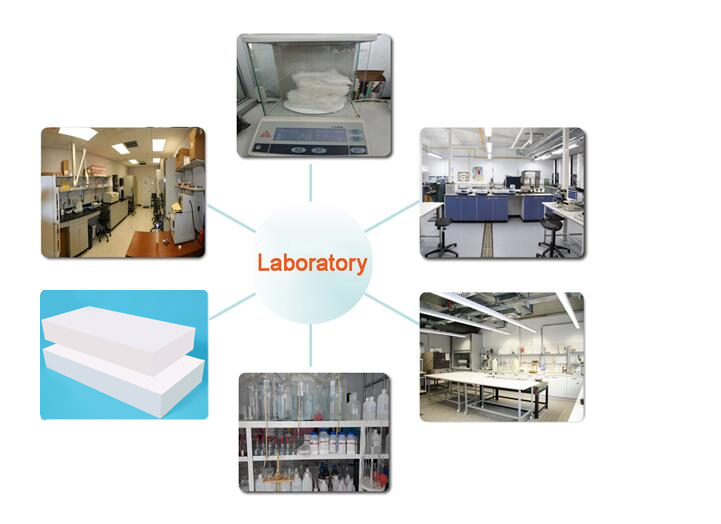 Laboratory